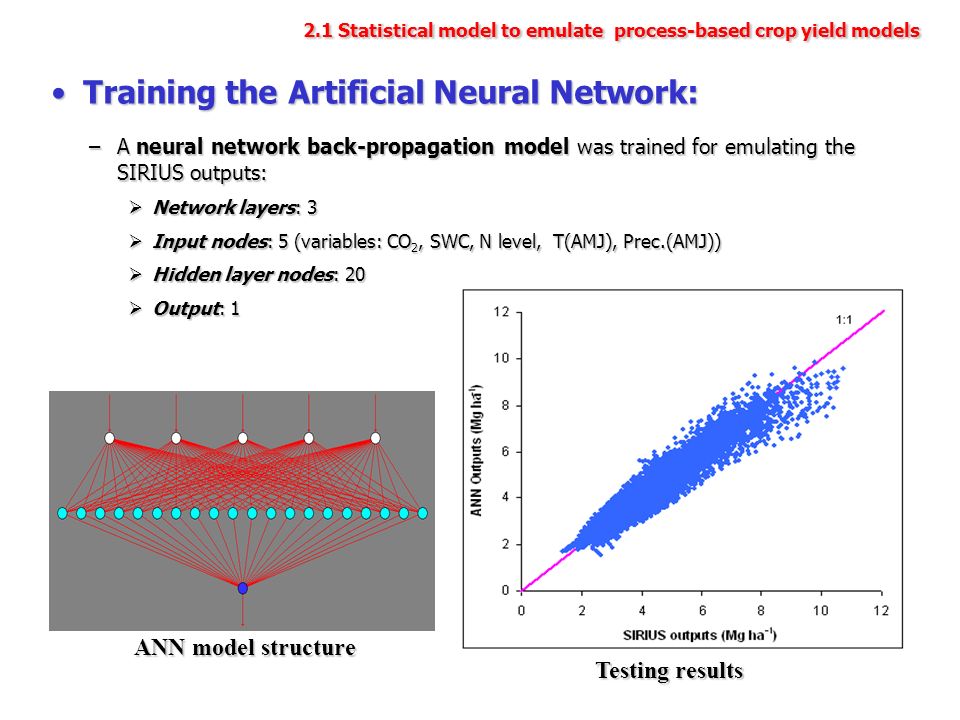 2.1 Statistical model to emulate process-based crop yield models

• Training the Artificial Neural Network:

– A neural network back-propagation model was trained for emulating the SIRIUS outputs:

➢ Network layers: 3

➢ Input nodes: 5 (variables: $CO_2$, SWC, N level, T(AMJ), Prec.(AMJ))

➢ Hidden layer nodes: 20

➢ Output: 1

ANN model structure

12
10
8
6
4
2
0
ANN Outputs (Mg ha$^{-1}$)
1:1
0 2 4 6 8 10 12
SIRIUS outputs (Mg ha$^{-1}$)

Testing results